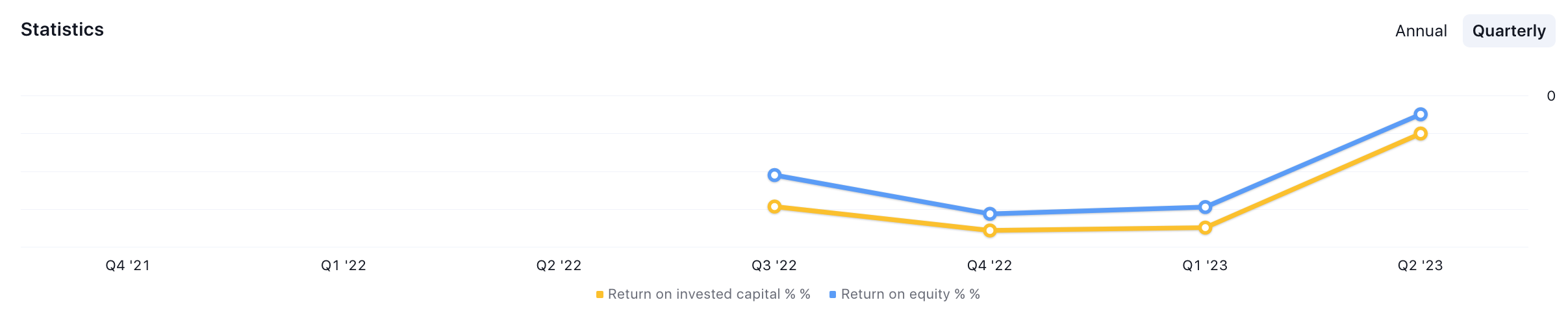 Statistics

Annual Quarterly

0

Q4 '21 Q1 '22 Q2 '22 Q3 '22 Q4 '22 Q1 '23 Q2 '23

Return on invested capital % % Return on equity % %